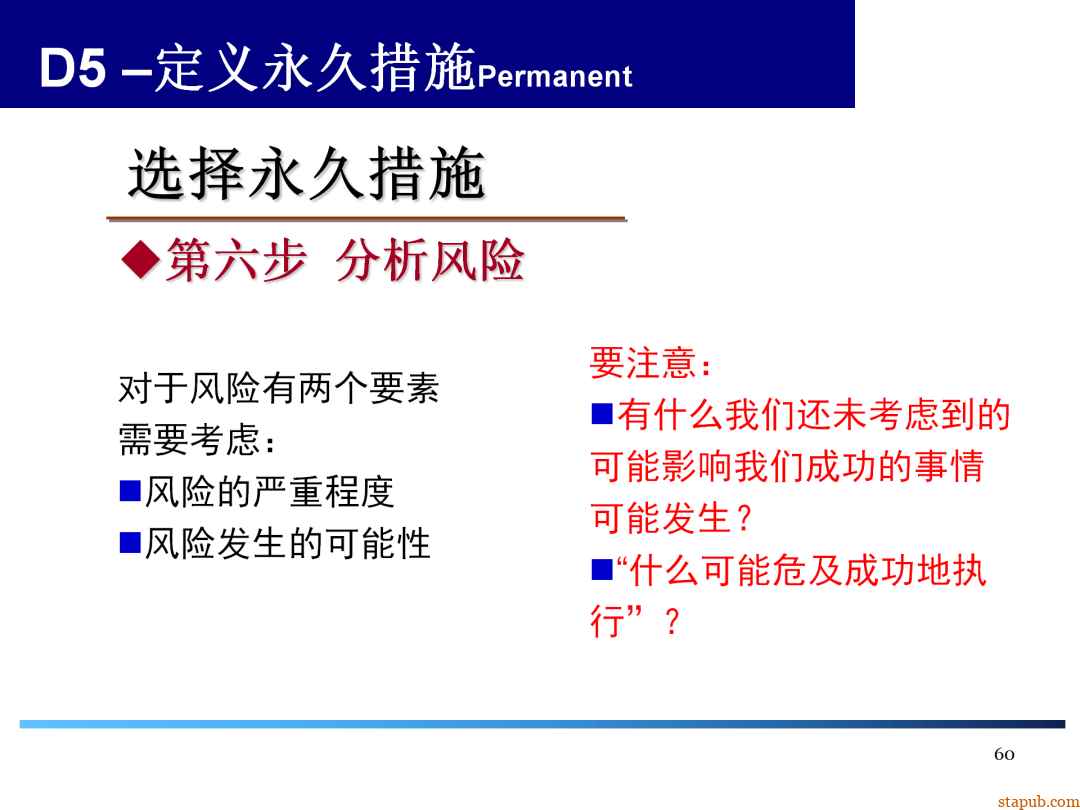 D5 –定义永久措施Permanent

选择永久措施

◆第六步 分析风险

对于风险有两个要素需要考虑：
■风险的严重程度
■风险发生的可能性

要注意：
■有什么我们还未考虑到的可能影响我们成功的事情可能发生？
■“什么可能危及成功地执行”？

60

stapub.com